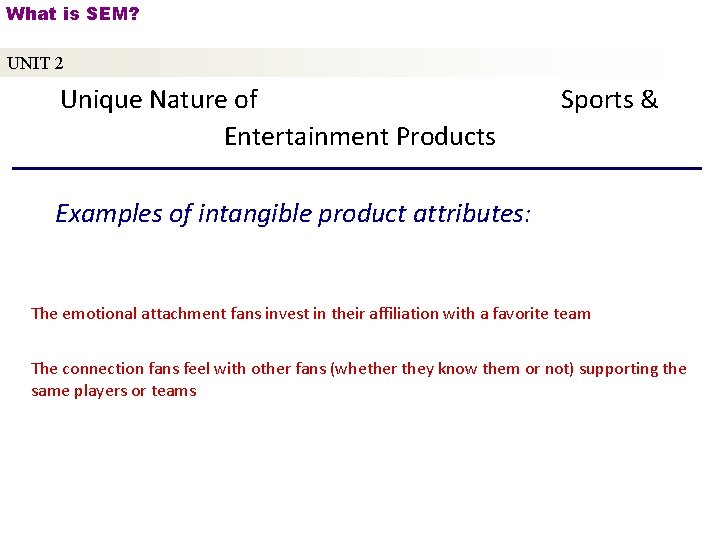 What is SEM?

UNIT 2

Unique Nature of Sports & Entertainment Products

Examples of intangible product attributes:

The emotional attachment fans invest in their affiliation with a favorite team

The connection fans feel with other fans (whether they know them or not) supporting the same players or teams